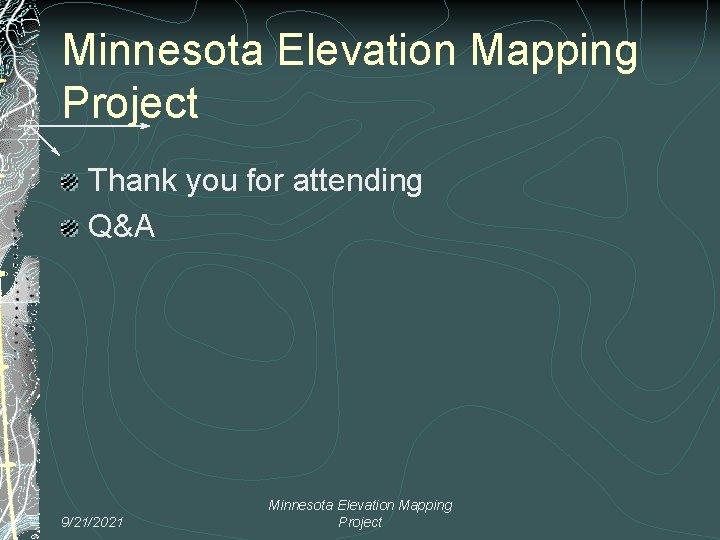 Minnesota Elevation Mapping Project

Thank you for attending
Q&A

9/21/2021

Minnesota Elevation Mapping Project